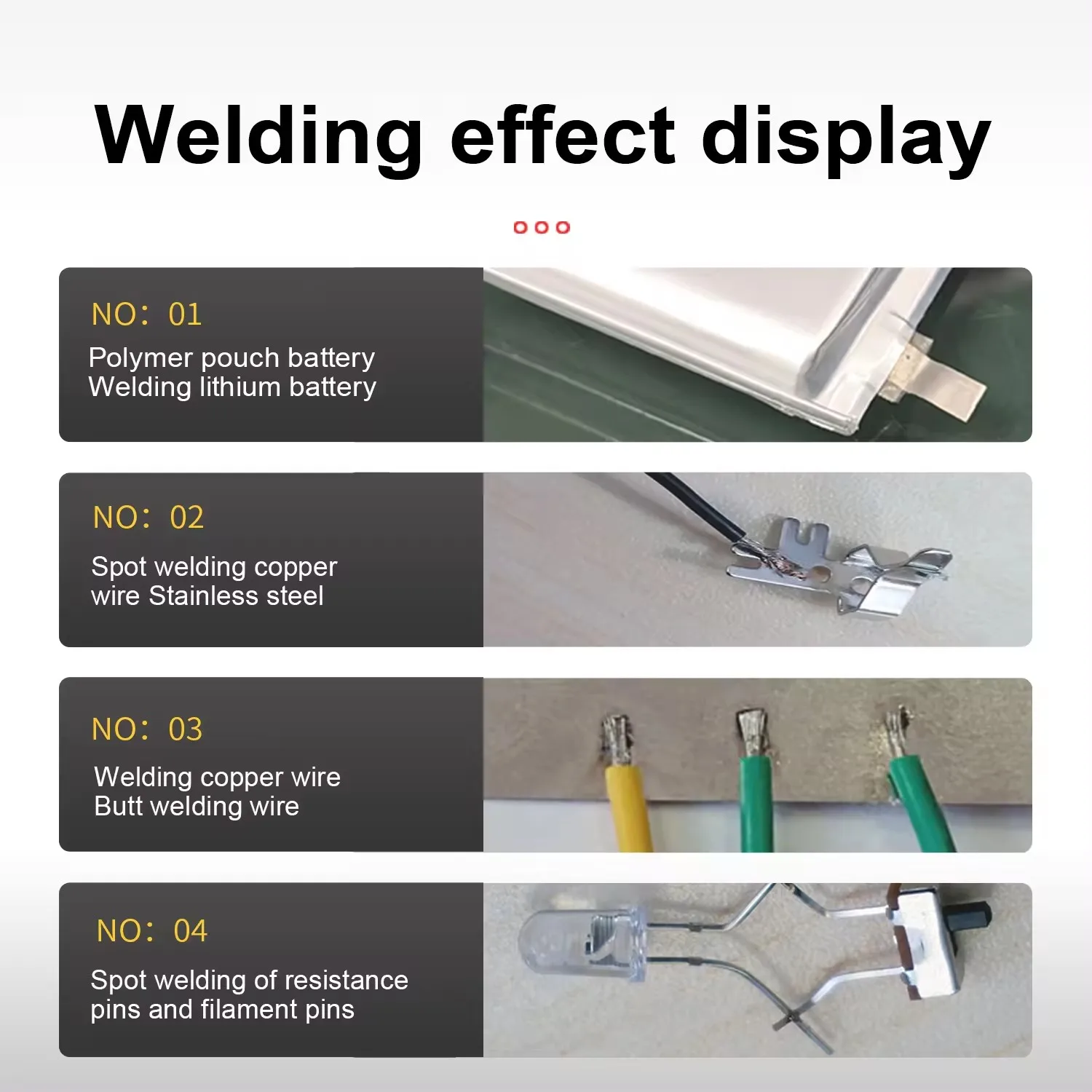 Welding effect display

NO: 01
Polymer pouch battery
Welding lithium battery

NO: 02
Spot welding copper wire Stainless steel

NO: 03
Welding copper wire
Butt welding wire

NO: 04
Spot welding of resistance pins and filament pins